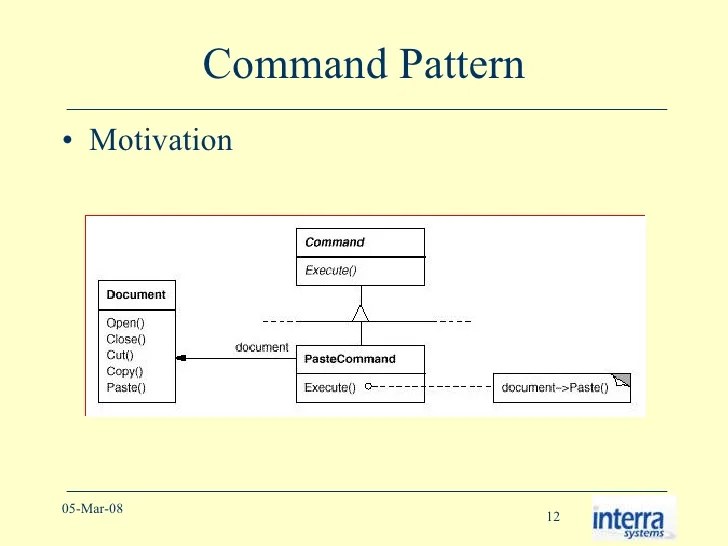 Command Pattern

• Motivation

Command

Execute()

Document

Open()
Close()
Cut()
Copy()
Paste()

document

PasteCommand

Execute()

document->Paste()

05-Mar-08

12

interra systems